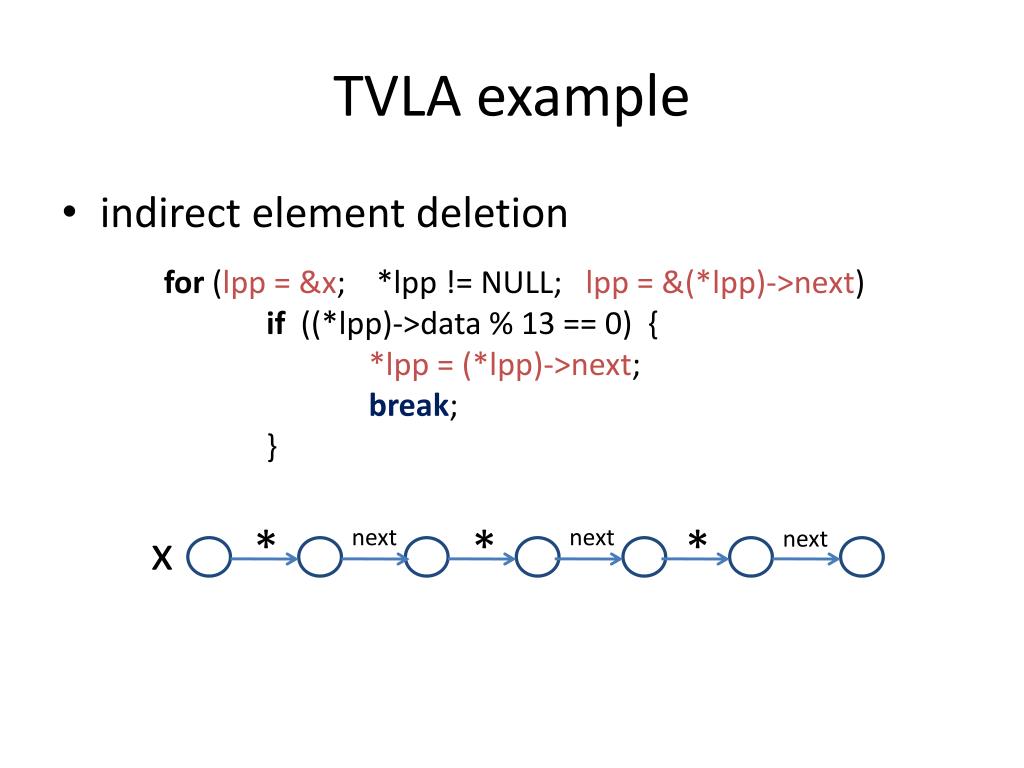 TVLA example

• indirect element deletion

for (lpp = &x; *lpp != NULL; lpp = &(*lpp)->next)
if ((*lpp)->data % 13 == 0) {
*lpp = (*lpp)->next;
break;
}

x * next * next * next